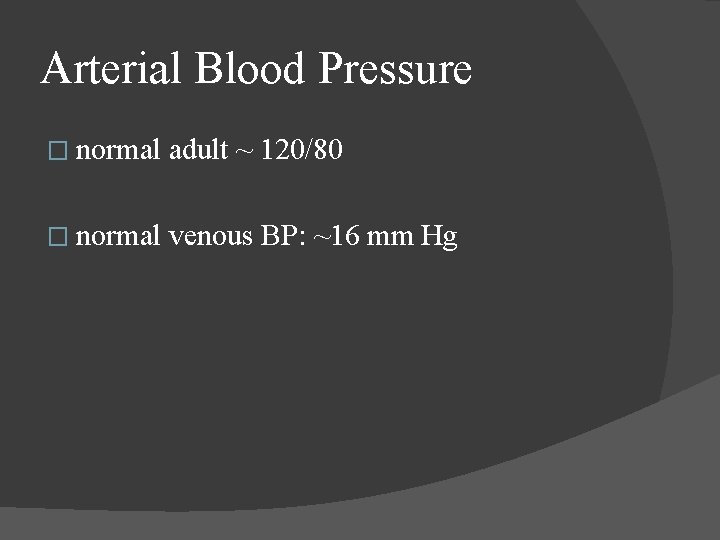 Arterial Blood Pressure

□ normal adult ~ 120/80

□ normal venous BP: ~16 mm Hg